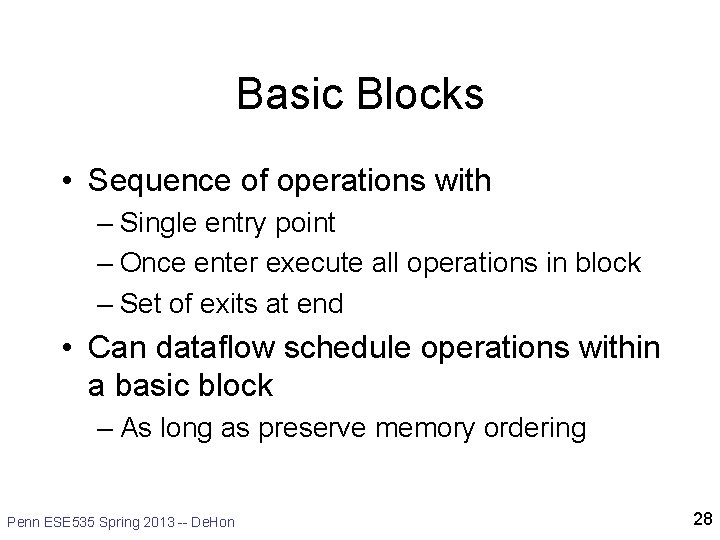 Basic Blocks

• Sequence of operations with
– Single entry point
– Once enter execute all operations in block
– Set of exits at end

• Can dataflow schedule operations within a basic block
– As long as preserve memory ordering

Penn ESE535 Spring 2013 -- DeHon

28